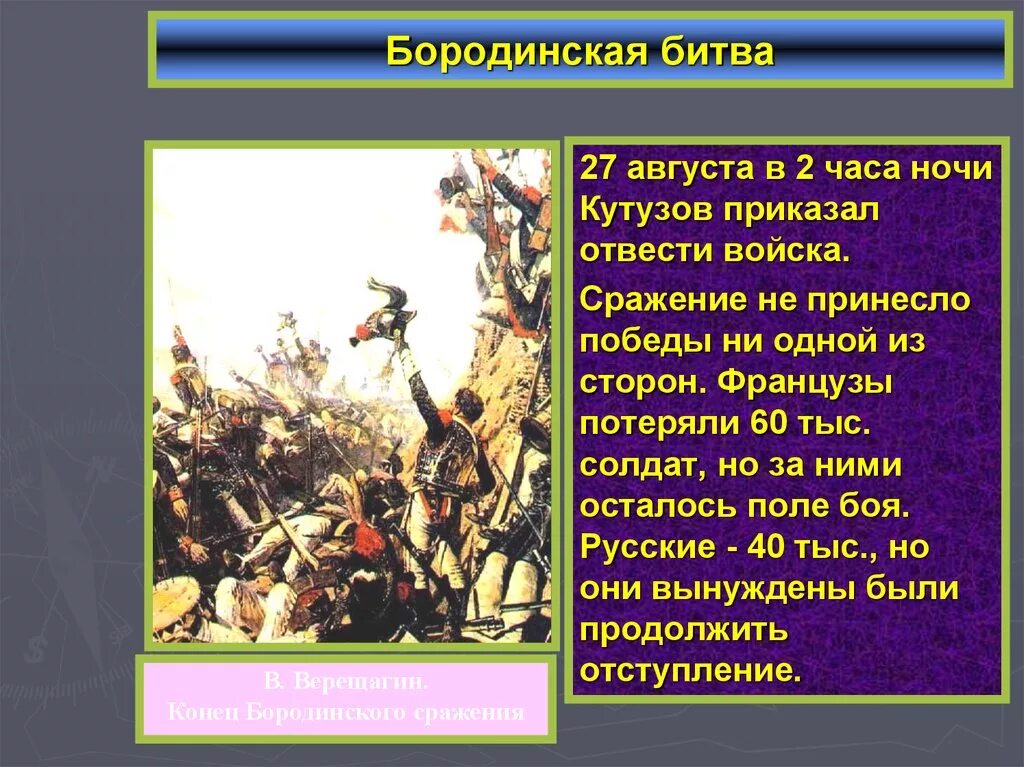 Бородинская битва

27 августа в 2 часа ночи Кутузов приказал отвести войска.

Сражение не принесло победы ни одной из сторон. Французы потеряли 60 тыс. солдат, но за ними осталось поле боя. Русские - 40 тыс., но они вынуждены были продолжить отступление.

В. Верещагин.
Конец Бородинского сражения